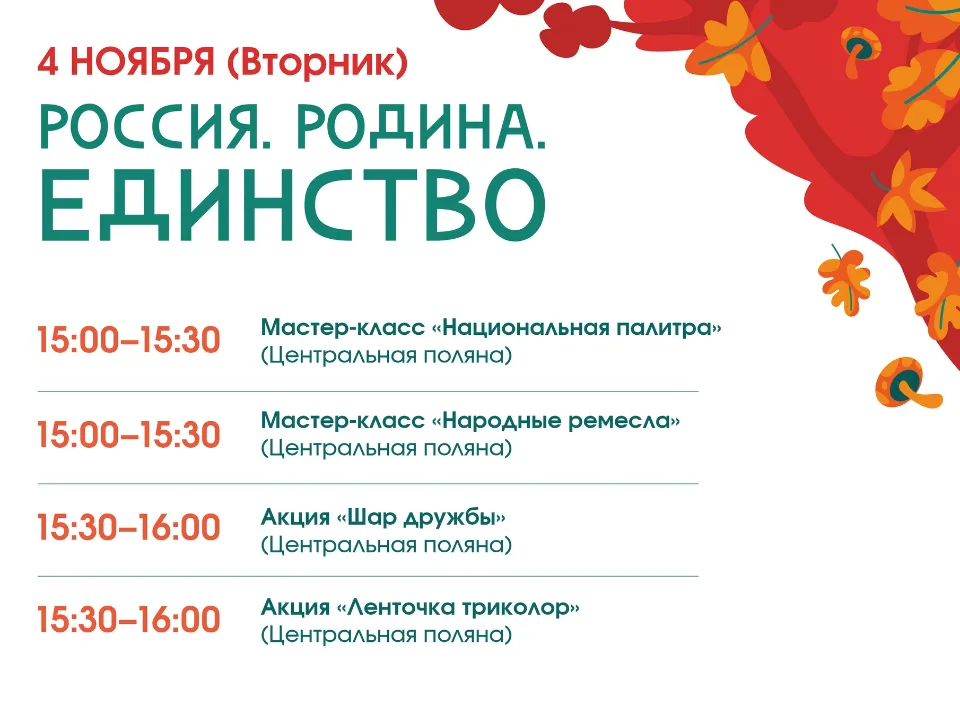 4 НОЯБРЯ (Вторник)

РОССИЯ. РОДИНА.
ЕДИНСТВО

15:00–15:30 Мастер-класс «Национальная палитра»
(Центральная поляна)

15:00–15:30 Мастер-класс «Народные ремесла»
(Центральная поляна)

15:30–16:00 Акция «Шар дружбы»
(Центральная поляна)

15:30–16:00 Акция «Ленточка триколор»
(Центральная поляна)